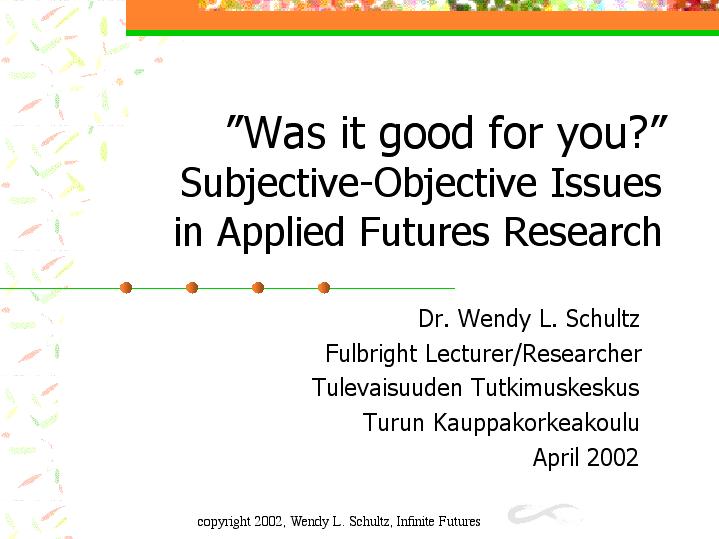 ”Was it good for you?”
Subjective-Objective Issues in Applied Futures Research

Dr. Wendy L. Schultz
Fulbright Lecturer/Researcher
Tulevaisuuden Tutkimuskeskus
Turun Kauppakorkeakoulu
April 2002

copyright 2002, Wendy L. Schultz, Infinite Futures